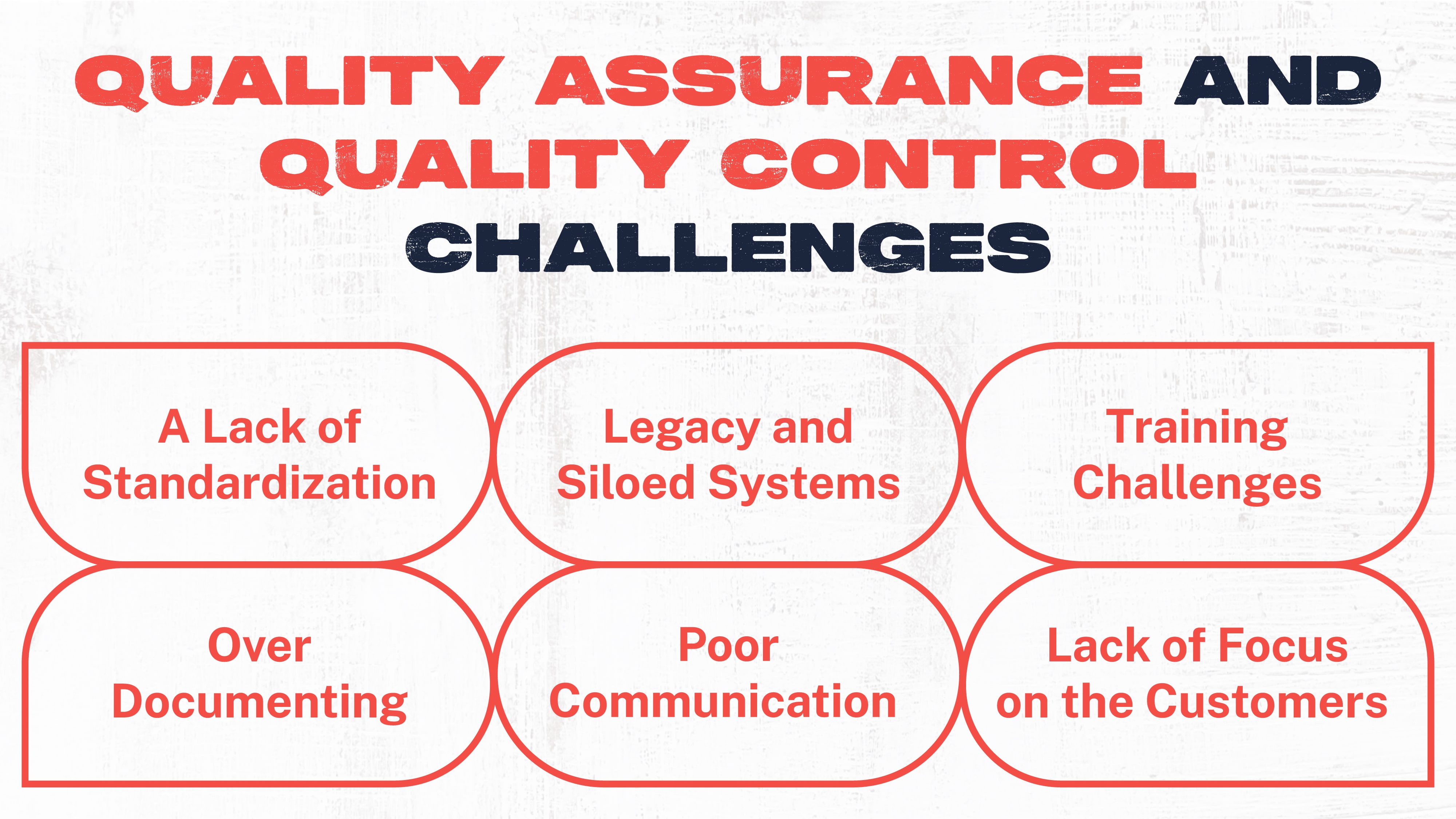 QUALITY ASSURANCE AND QUALITY CONTROL CHALLENGES

A Lack of Standardization

Legacy and Siloed Systems

Training Challenges

Over Documenting

Poor Communication

Lack of Focus on the Customers